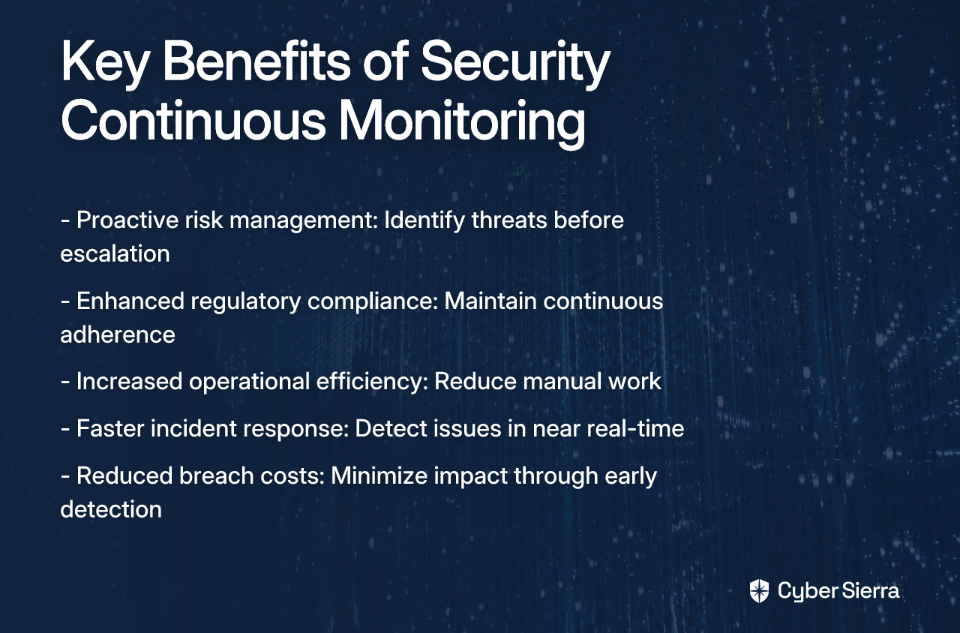 Key Benefits of Security Continuous Monitoring

- Proactive risk management: Identify threats before escalation

- Enhanced regulatory compliance: Maintain continuous adherence

- Increased operational efficiency: Reduce manual work

- Faster incident response: Detect issues in near real-time

- Reduced breach costs: Minimize impact through early detection

Cyber Sierra